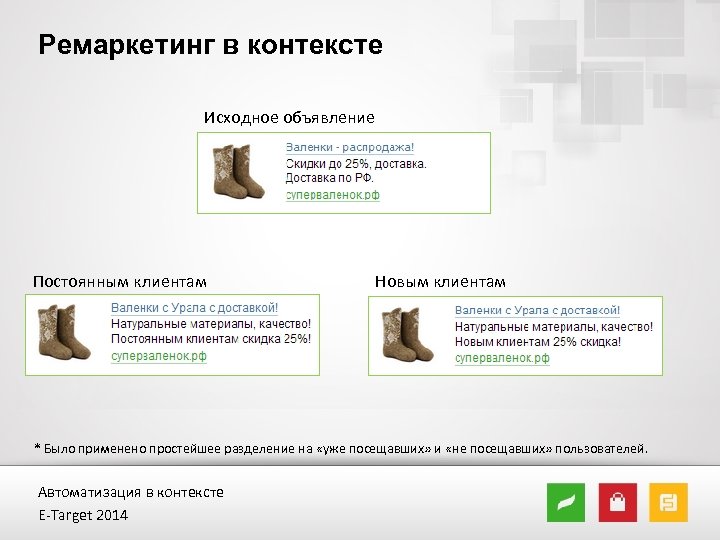 Ремаркетинг в контексте

Исходное объявление

Валенки - распродажа!
Скидки до 25%, доставка.
Доставка по РФ.
суперваленок.рф

Постоянным клиентам

Валенки с Урала с доставкой!
Натуральные материалы, качество!
Постоянным клиентам скидка 25%!
суперваленок.рф

Новым клиентам

Валенки с Урала с доставкой!
Натуральные материалы, качество!
Новым клиентам 25% скидка!
суперваленок.рф

* Было применено простейшее разделение на «уже посещавших» и «не посещавших» пользователей.

Автоматизация в контексте
E-Target 2014